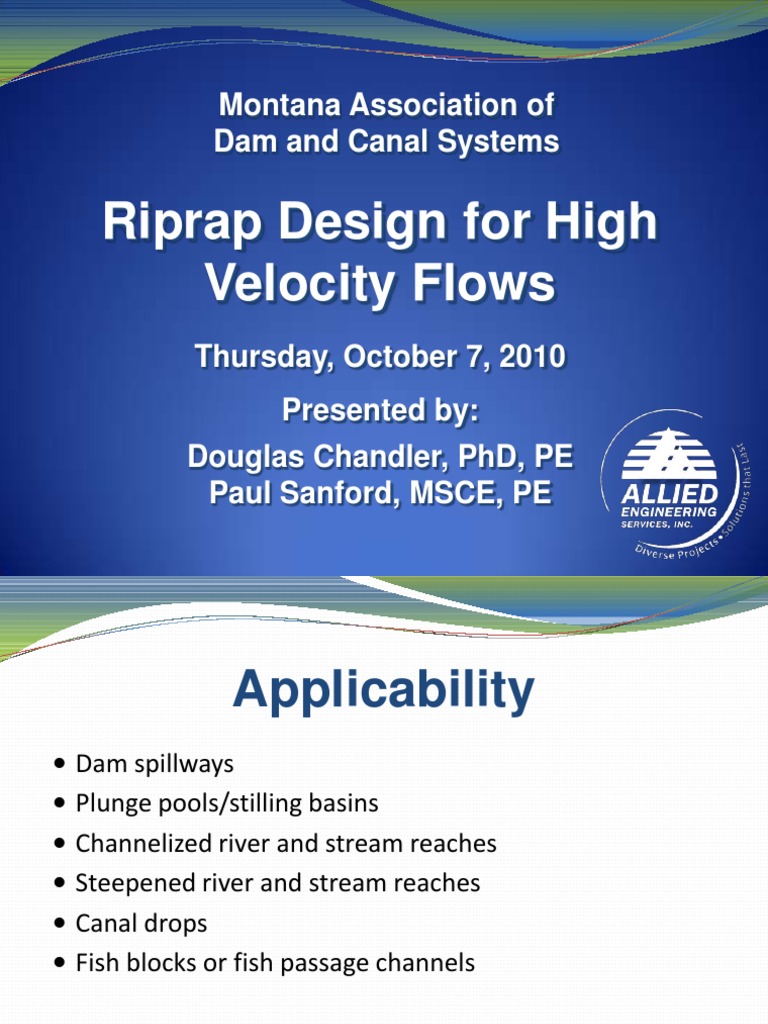 Montana Association of Dam and Canal Systems

Riprap Design for High Velocity Flows

Thursday, October 7, 2010

Presented by:
Douglas Chandler, PhD, PE
Paul Sanford, MSCE, PE

ALLIED
ENGINEERING
SERVICES, INC.
Diverse Projects • Solutions that Last

Applicability

• Dam spillways
• Plunge pools/stilling basins
• Channelized river and stream reaches
• Steepened river and stream reaches
• Canal drops
• Fish blocks or fish passage channels